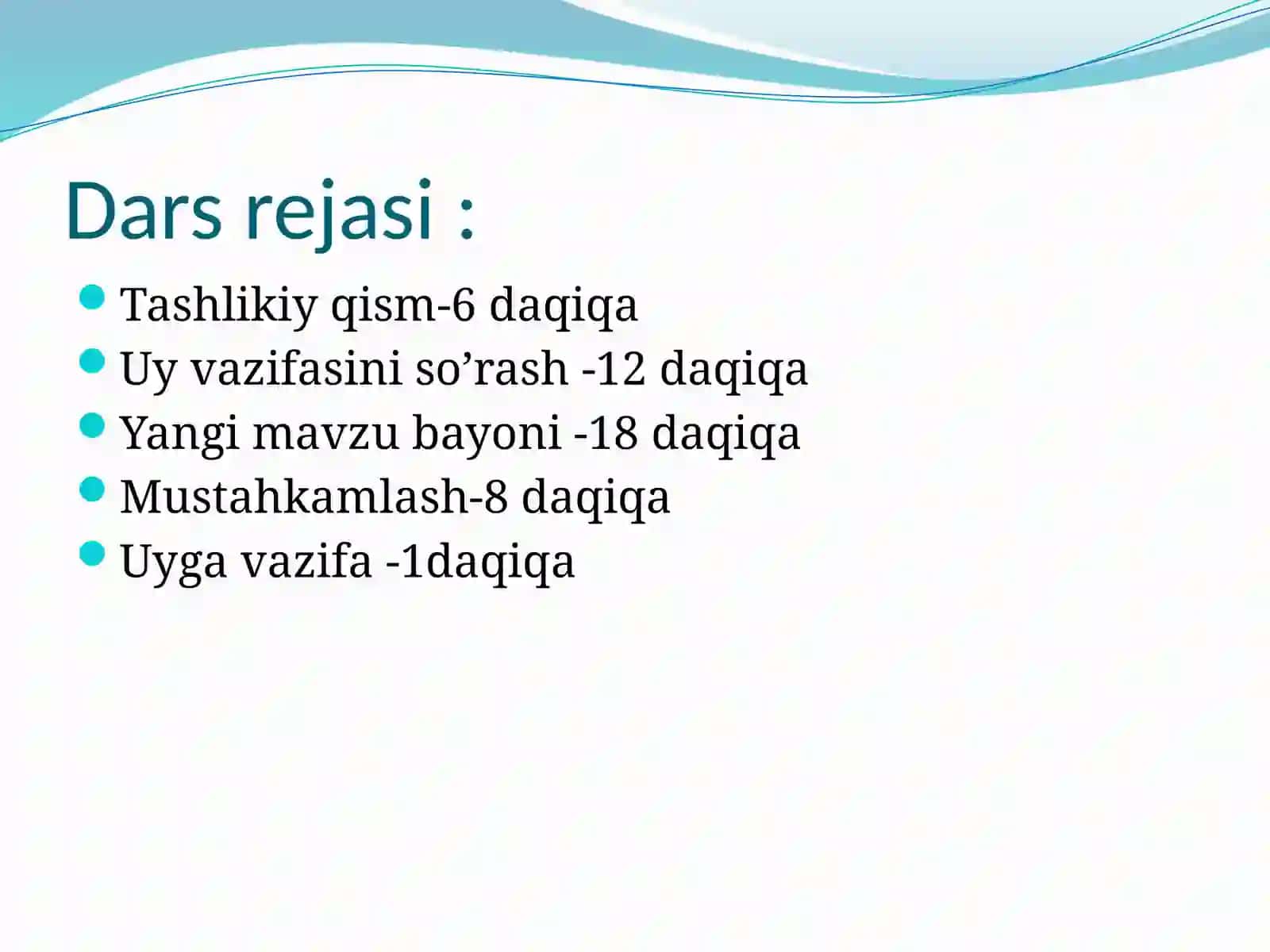 Dars rejasi :

- Tashlikiy qism-6 daqiqa
- Uy vazifasini so’rash -12 daqiqa
- Yangi mavzu bayoni -18 daqiqa
- Mustahkamlash-8 daqiqa
- Uyga vazifa -1daqiqa